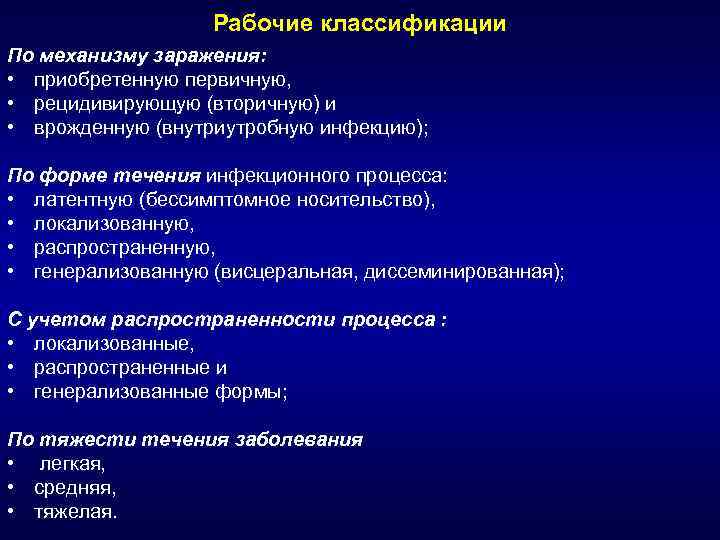 Рабочие классификации

По механизму заражения:
• приобретенную первичную,
• рецидивирующую (вторичную) и
• врожденную (внутриутробную инфекцию);

По форме течения инфекционного процесса:
• латентную (бессимптомное носительство),
• локализованную,
• распространенную,
• генерализованную (висцеральная, диссеминированная);

С учетом распространенности процесса :
• локализованные,
• распространенные и
• генерализованные формы;

По тяжести течения заболевания
• легкая,
• средняя,
• тяжелая.